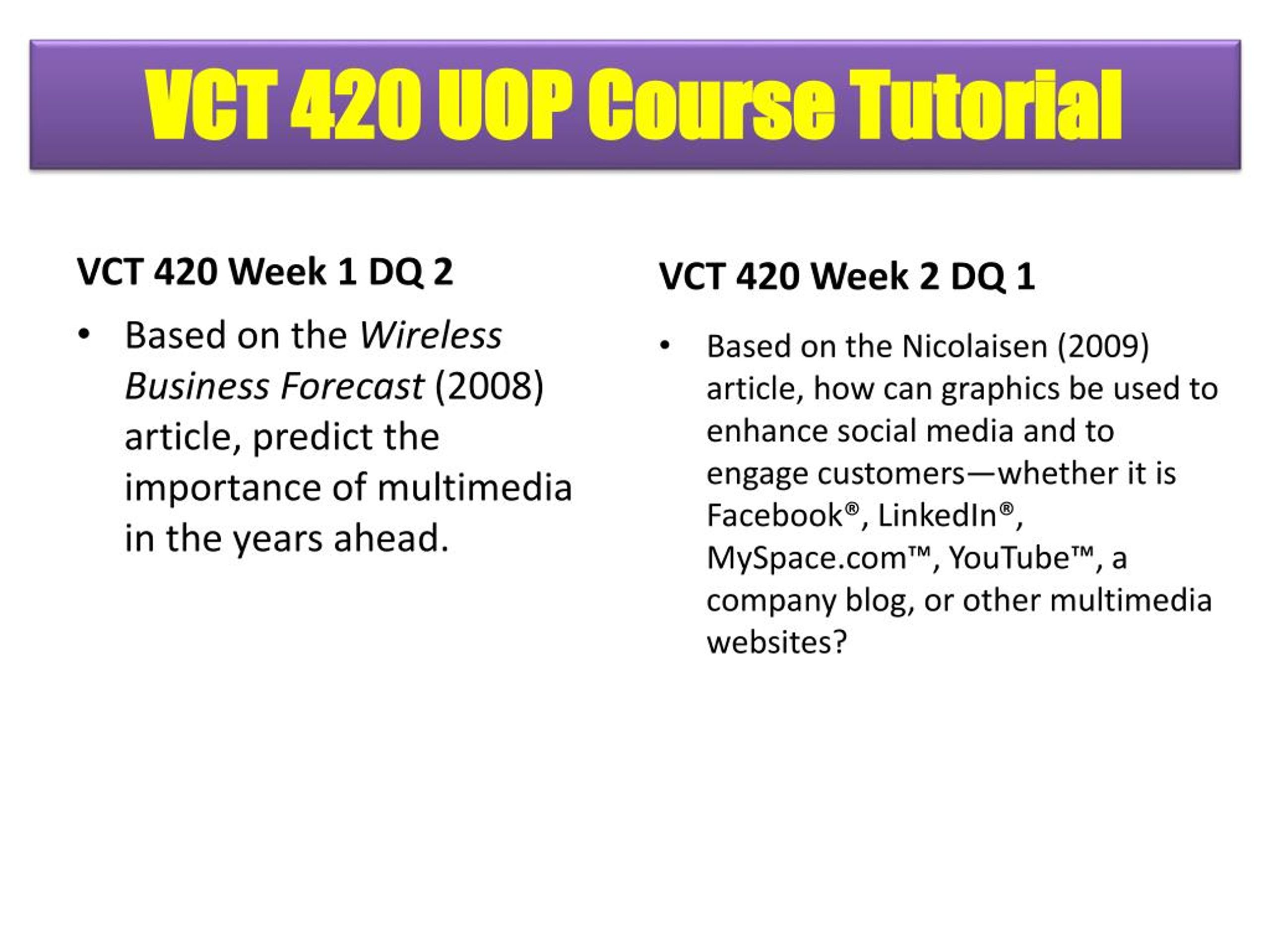 VCT 420 UOP Course Tutorial

VCT 420 Week 1 DQ 2

• Based on the Wireless Business Forecast (2008) article, predict the importance of multimedia in the years ahead.

VCT 420 Week 2 DQ 1

• Based on the Nicolaisen (2009) article, how can graphics be used to enhance social media and to engage customers—whether it is Facebook®, LinkedIn®, MySpace.com™, YouTube™, a company blog, or other multimedia websites?